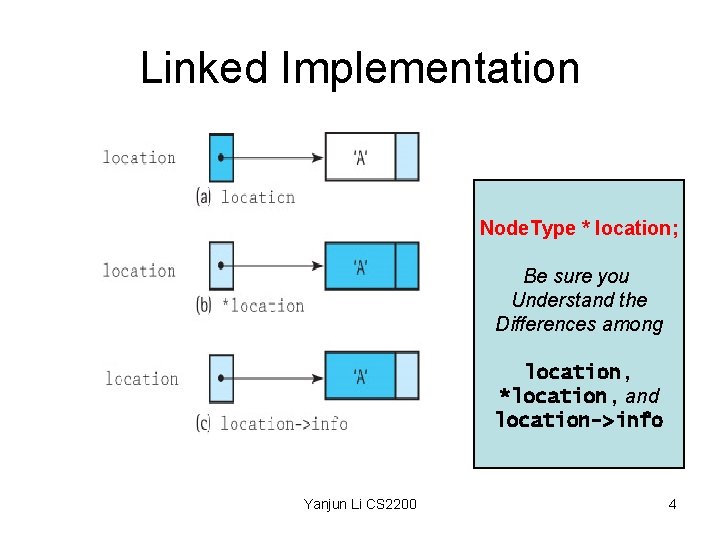 Linked Implementation

location
'A'
(a) location

location
'A'
(b) *location

location
'A'
(c) location->info

NodeType * location;

Be sure you Understand the Differences among

location, *location, and location->info

Yanjun Li CS2200

4